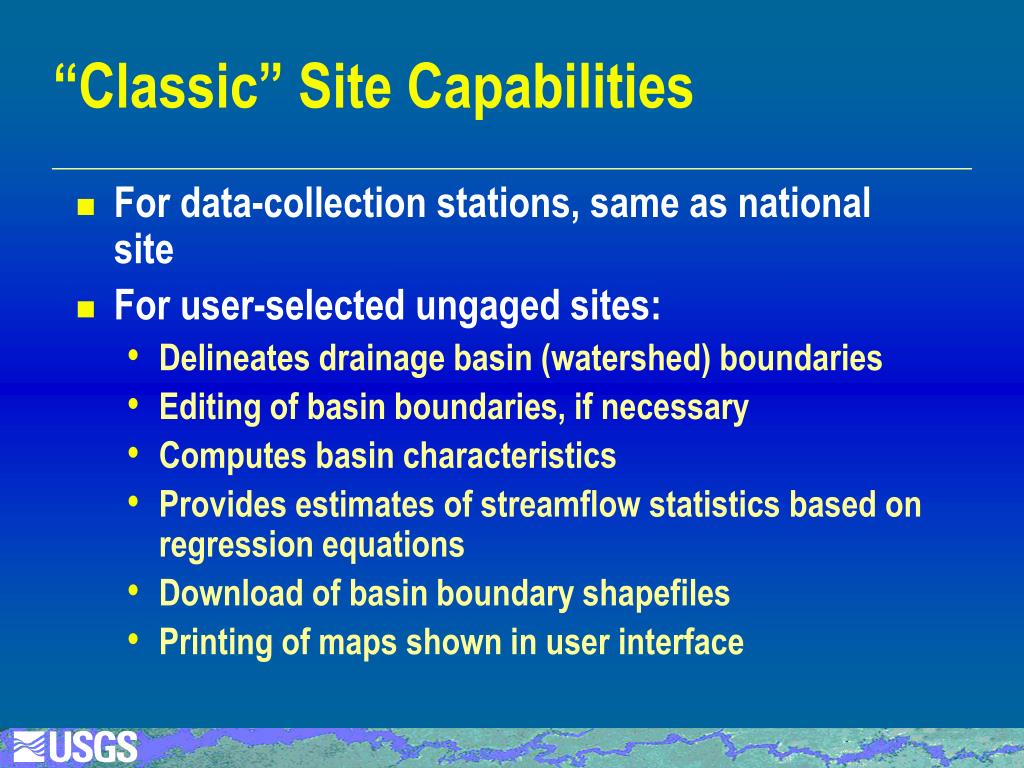 “Classic” Site Capabilities

- For data-collection stations, same as national site
- For user-selected ungaged sites:
  - Delineates drainage basin (watershed) boundaries
  - Editing of basin boundaries, if necessary
  - Computes basin characteristics
  - Provides estimates of streamflow statistics based on regression equations
  - Download of basin boundary shapefiles
  - Printing of maps shown in user interface

USGS